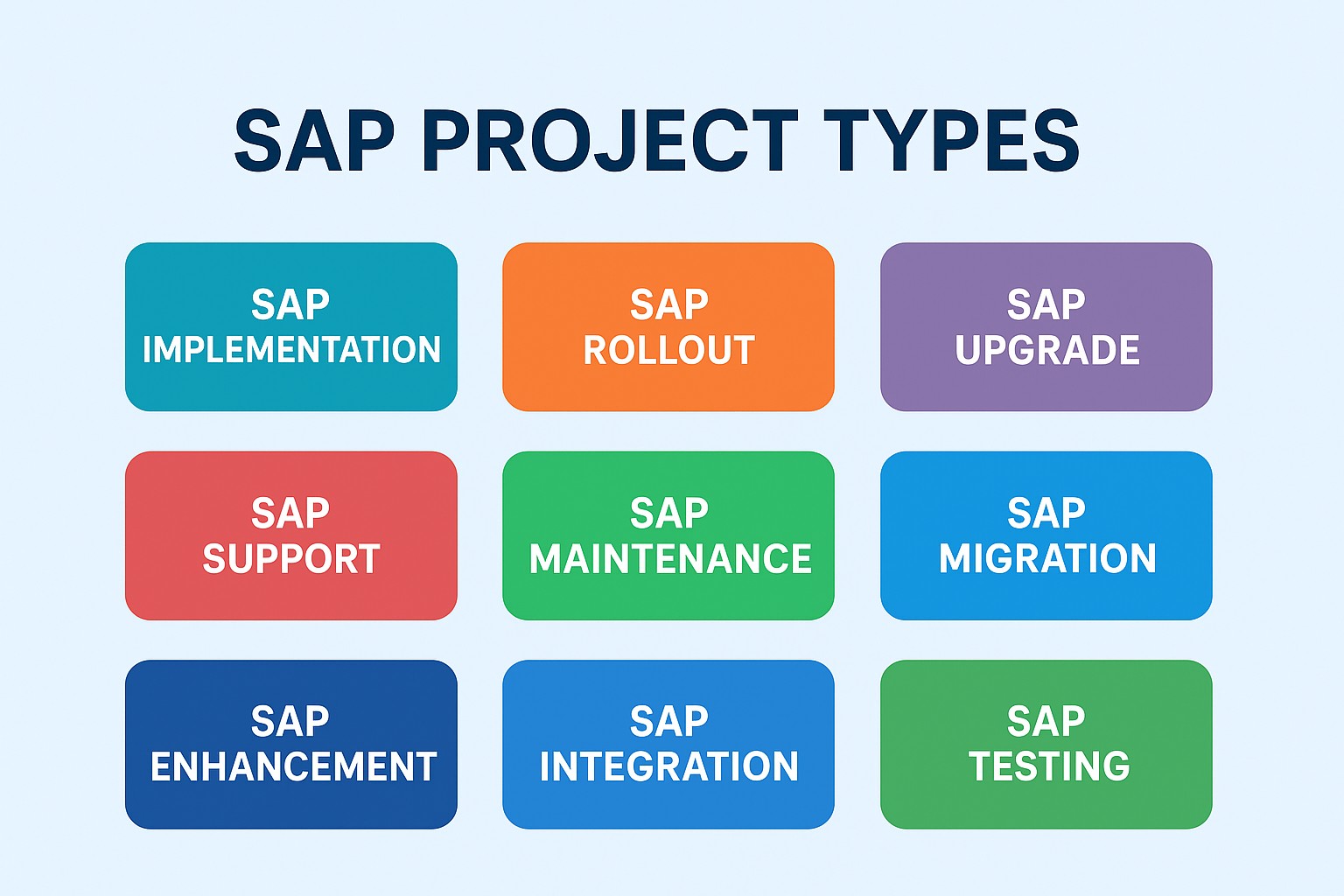 SAP PROJECT TYPES

SAP IMPLEMENTATION

SAP ROLLOUT

SAP UPGRADE

SAP SUPPORT

SAP MAINTENANCE

SAP MIGRATION

SAP ENHANCEMENT

SAP INTEGRATION

SAP TESTING